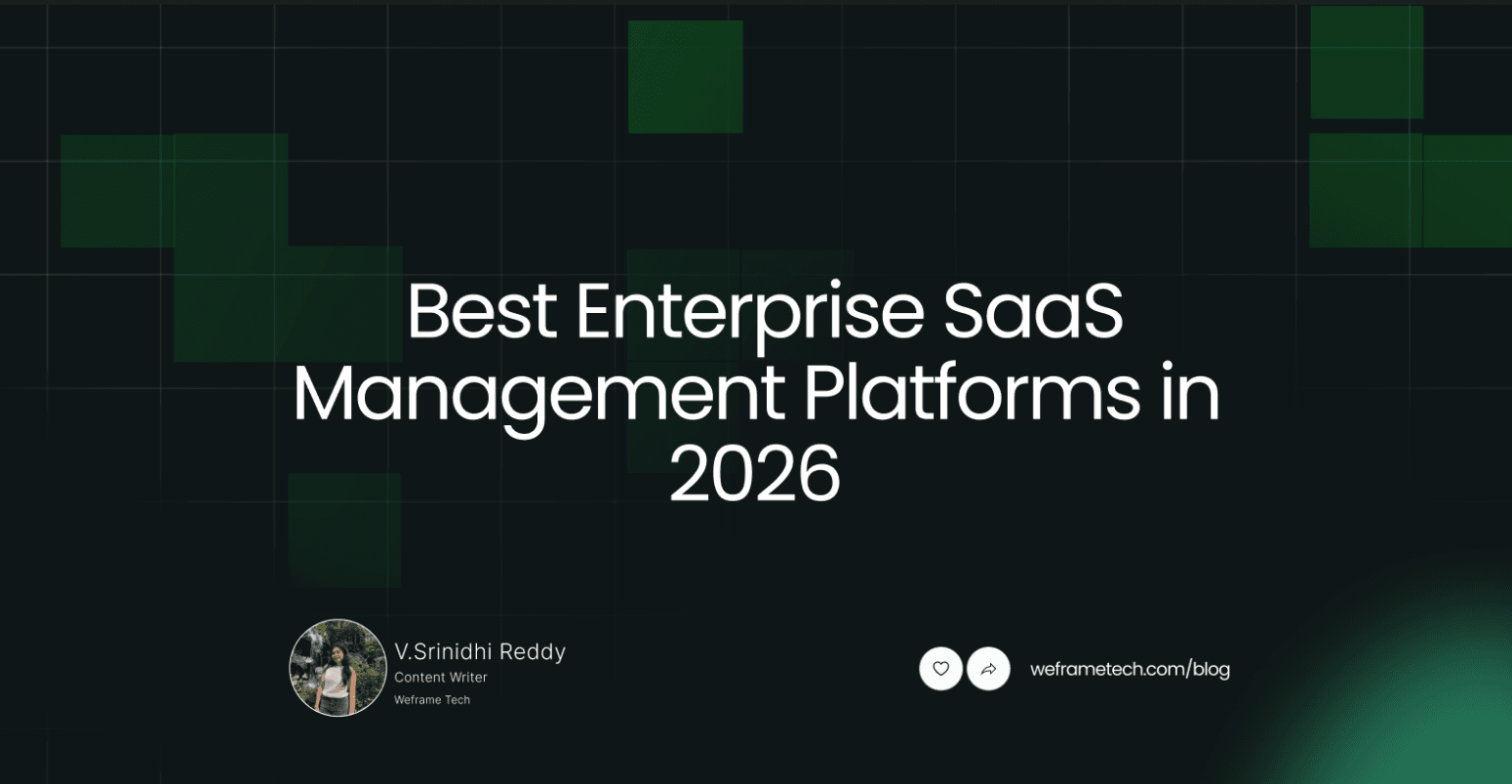 Best Enterprise SaaS Management Platforms in 2026

V.Srinidhi Reddy
Content Writer
Weframe Tech

weframetech.com/blog